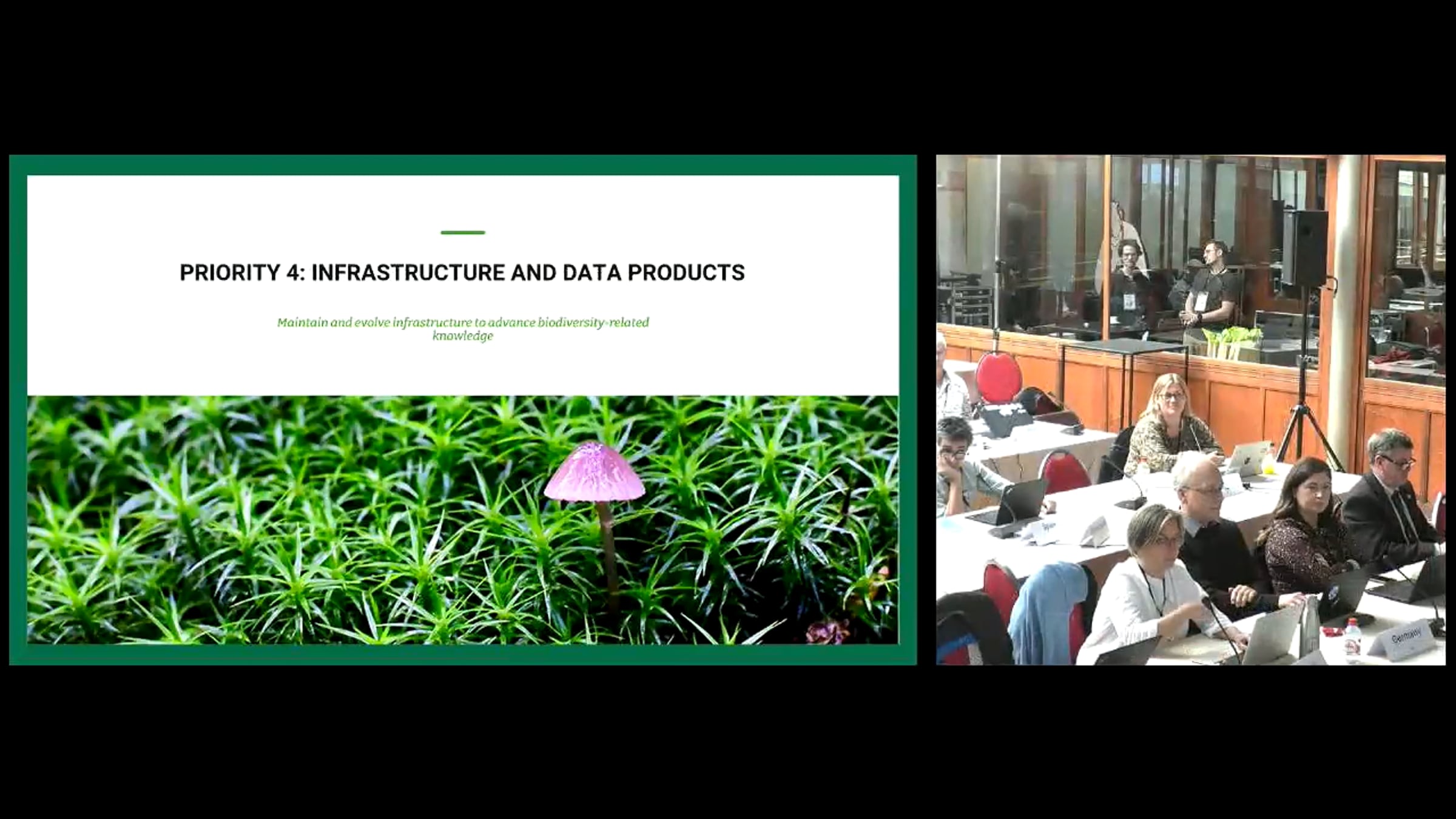 PRIORITY 4: INFRASTRUCTURE AND DATA PRODUCTS

Maintain and evolve infrastructure to advance biodiversity-related knowledge

Germany